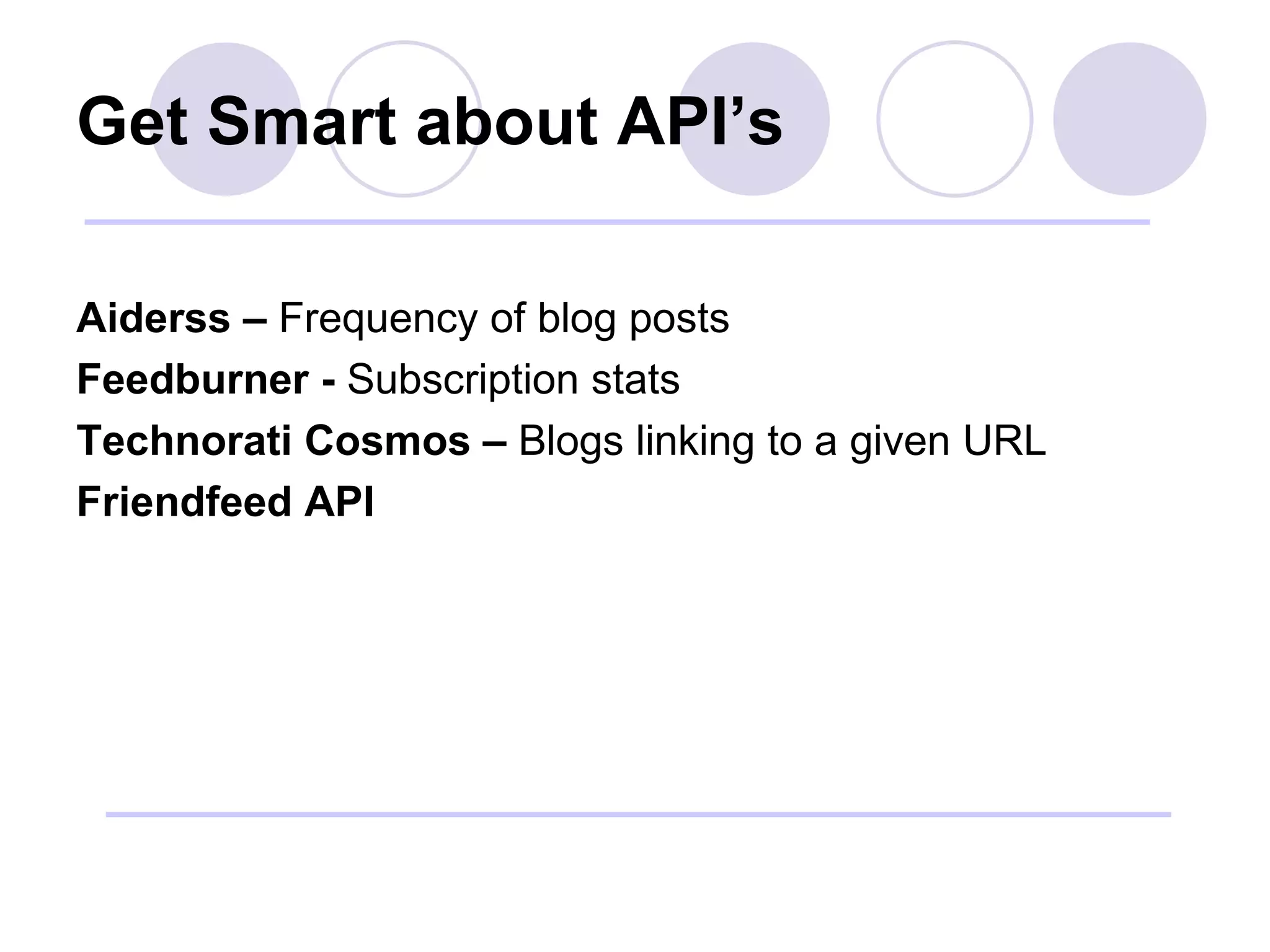 Get Smart about API’s

Aiderss – Frequency of blog posts
Feedburner - Subscription stats
Technorati Cosmos – Blogs linking to a given URL
Friendfeed API